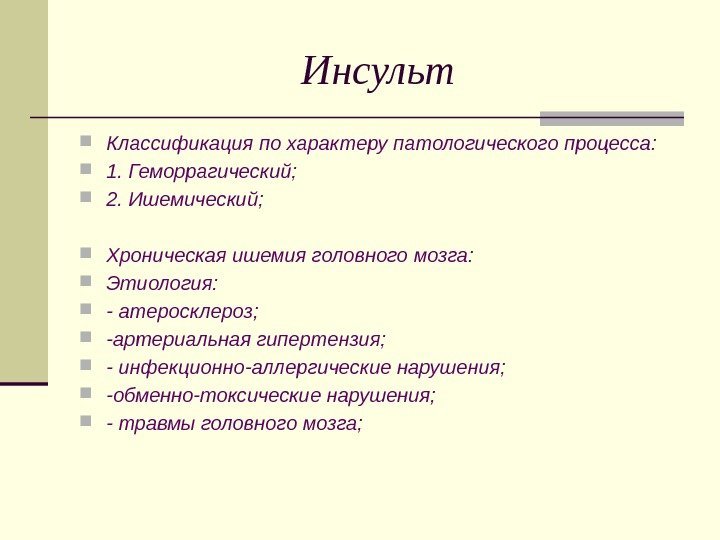 Инсульт

Классификация по характеру патологического процесса:
1. Геморрагический;
2. Ишемический;

Хроническая ишемия головного мозга:
Этиология:
- атеросклероз;
-артериальная гипертензия;
- инфекционно-аллергические нарушения;
-обменно-токсические нарушения;
- травмы головного мозга;